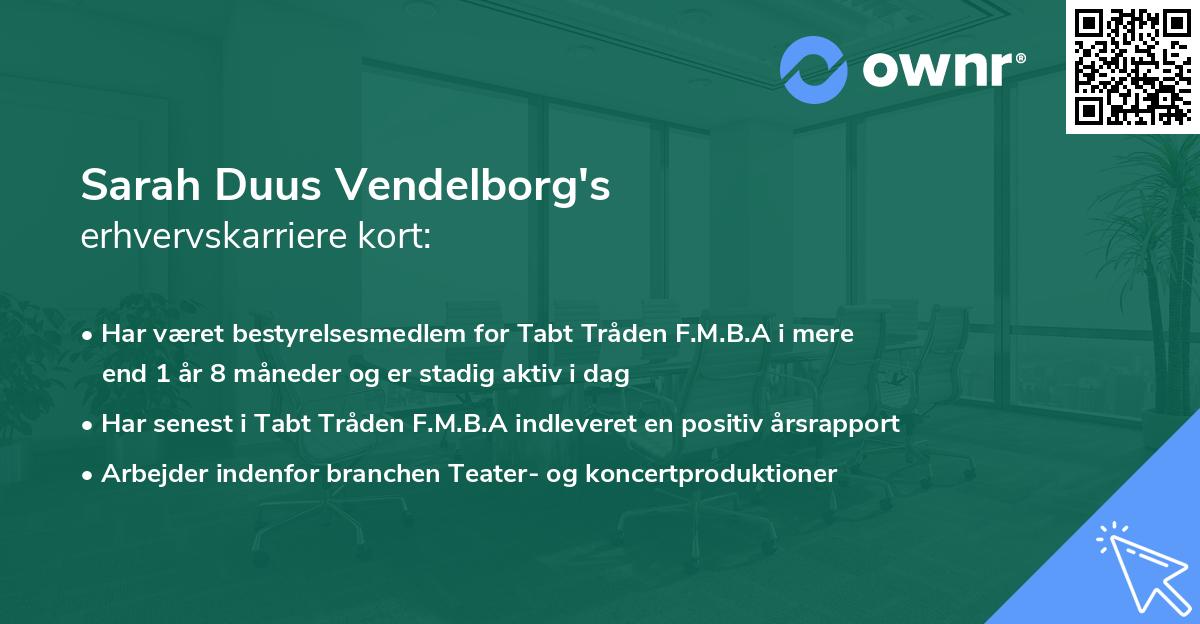 ownr®

Sarah Duus Vendelborg's
erhvervskarriere kort:

• Har været bestyrelsesmedlem for Tabt Tråden F.M.B.A i mere end 1 år 8 måneder og er stadig aktiv i dag
• Har senest i Tabt Tråden F.M.B.A indleveret en positiv årsrapport
• Arbejder indenfor branchen Teater- og koncertproduktioner